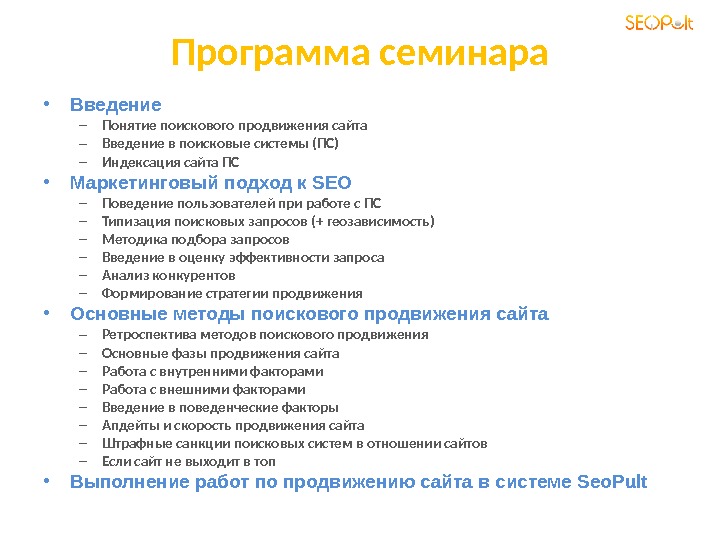 SEOPult

Программа семинара

• Введение
– Понятие поискового продвижения сайта
– Введение в поисковые системы (ПС)
– Индексация сайта ПС
• Маркетинговый подход к SEO
– Поведение пользователей при работе с ПС
– Типизация поисковых запросов (+ геозависимость)
– Методика подбора запросов
– Введение в оценку эффективности запроса
– Анализ конкурентов
– Формирование стратегии продвижения
• Основные методы поискового продвижения сайта
– Ретроспектива методов поискового продвижения
– Основные фазы продвижения сайта
– Работа с внутренними факторами
– Работа с внешними факторами
– Введение в поведенческие факторы
– Апдейты и скорость продвижения сайта
– Штрафные санкции поисковых систем в отношении сайтов
– Если сайт не выходит в топ
• Выполнение работ по продвижению сайта в системе SeoPult